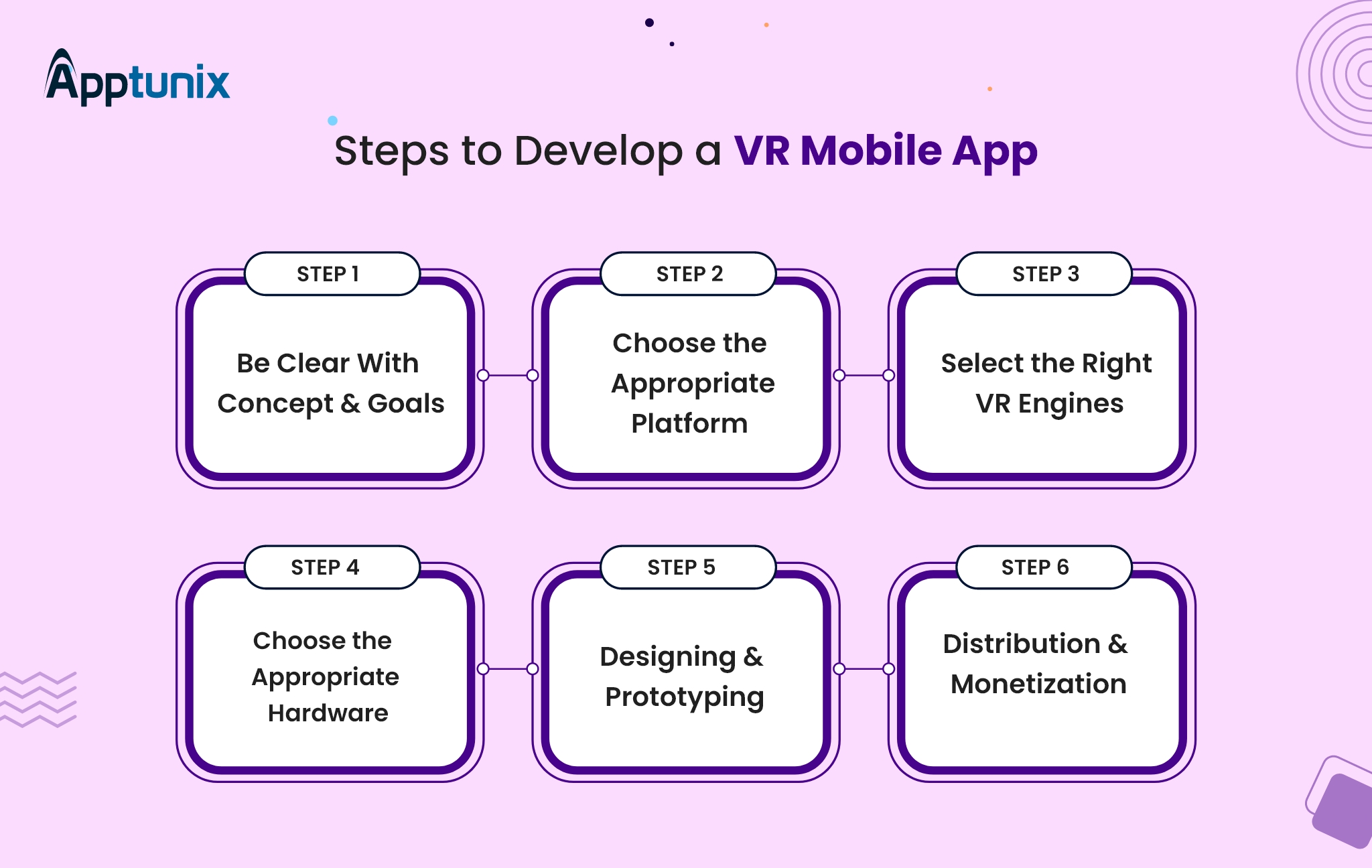 Apptunix

Steps to Develop a VR Mobile App

STEP 1
Be Clear With Concept & Goals

STEP 2
Choose the Appropriate Platform

STEP 3
Select the Right VR Engines

STEP 4
Choose the Appropriate Hardware

STEP 5
Designing & Prototyping

STEP 6
Distribution & Monetization